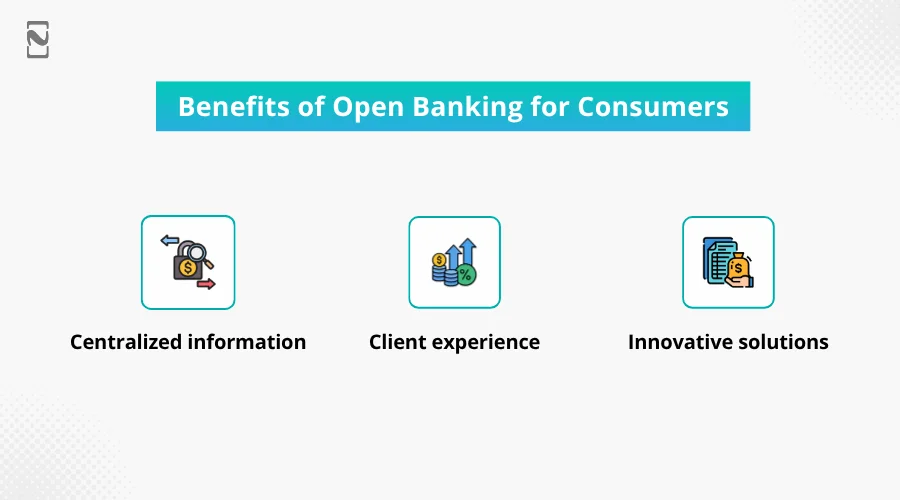 Benefits of Open Banking for Consumers

Centralized information

Client experience

Innovative solutions